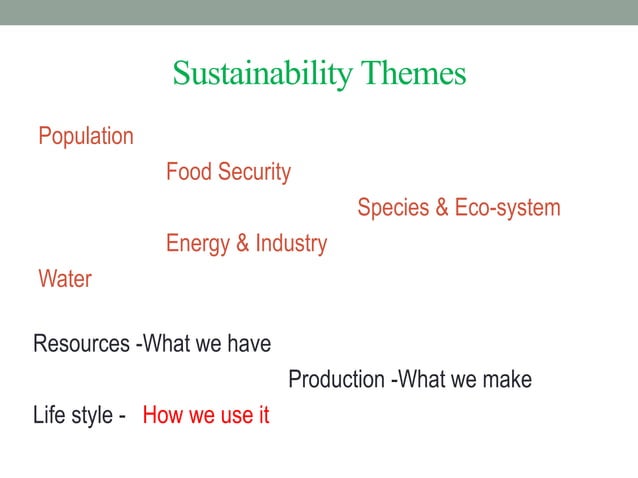 Sustainability Themes

Population

Food Security

Species & Eco-system

Energy & Industry

Water

Resources -What we have

Production -What we make

Life style - How we use it